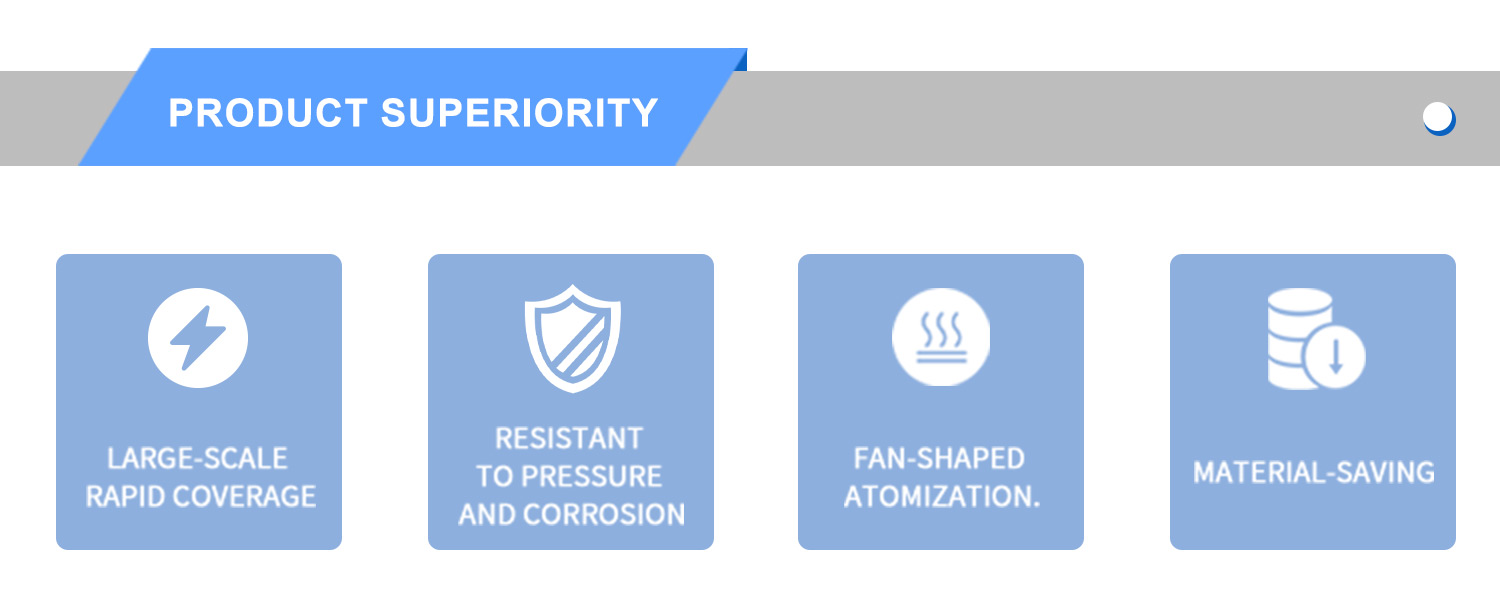 PRODUCT SUPERIORITY

LARGE-SCALE RAPID COVERAGE

RESISTANT TO PRESSURE AND CORROSION

FAN-SHAPED ATOMIZATION.

MATERIAL-SAVING